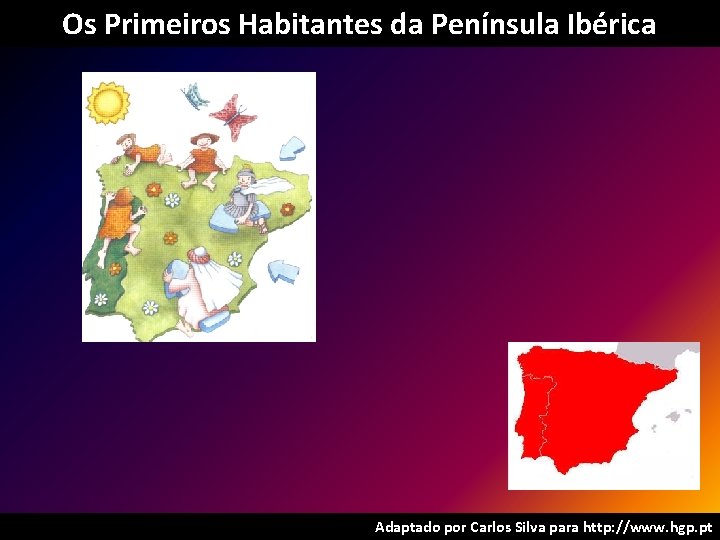 Os Primeiros Habitantes da Península Ibérica

Adaptado por Carlos Silva para http://www.hgp.pt